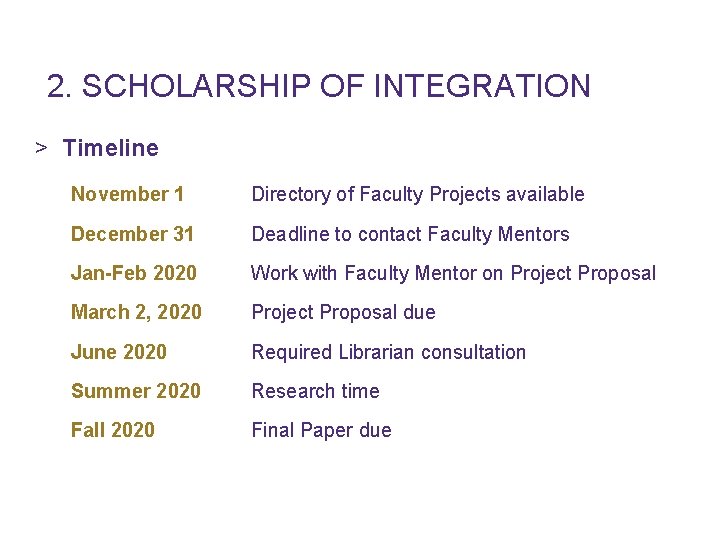 2. SCHOLARSHIP OF INTEGRATION

> Timeline

November 1 Directory of Faculty Projects available

December 31 Deadline to contact Faculty Mentors

Jan-Feb 2020 Work with Faculty Mentor on Project Proposal

March 2, 2020 Project Proposal due

June 2020 Required Librarian consultation

Summer 2020 Research time

Fall 2020 Final Paper due